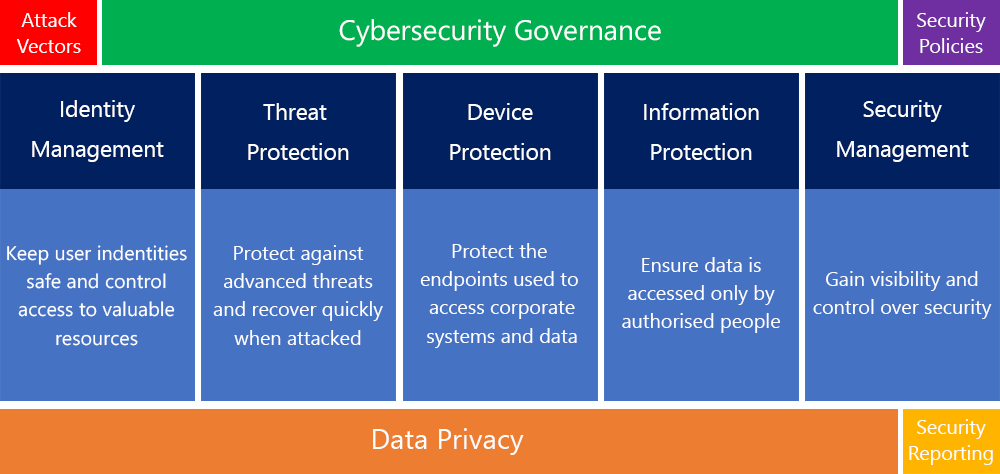 Attack Vectors

Cybersecurity Governance

Security Policies

Identity Management

Keep user indentities safe and control access to valuable resources

Threat Protection

Protect against advanced threats and recover quickly when attacked

Device Protection

Protect the endpoints used to access corporate systems and data

Information Protection

Ensure data is accessed only by authorised people

Security Management

Gain visibility and control over security

Data Privacy

Security Reporting